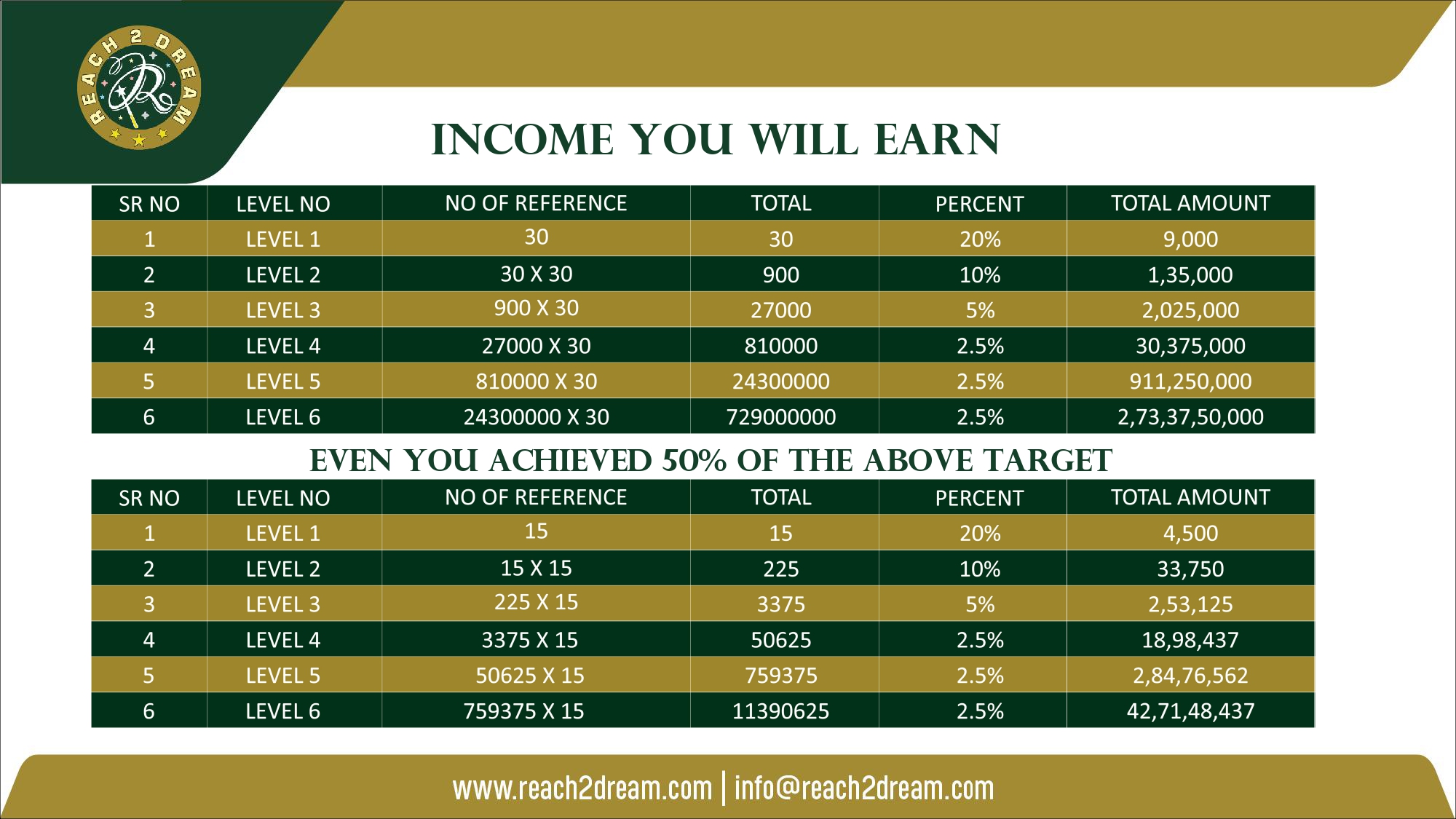 REACH 2 DREAM

INCOME YOU WILL EARN

| SR NO | LEVEL NO | NO OF REFERENCE | TOTAL | PERCENT | TOTAL AMOUNT |
|---|---|---|---|---|---|
| 1 | LEVEL 1 | 30 | 30 | 20% | 9,000 |
| 2 | LEVEL 2 | 30 X 30 | 900 | 10% | 1,35,000 |
| 3 | LEVEL 3 | 900 X 30 | 27000 | 5% | 2,025,000 |
| 4 | LEVEL 4 | 27000 X 30 | 810000 | 2.5% | 30,375,000 |
| 5 | LEVEL 5 | 810000 X 30 | 24300000 | 2.5% | 911,250,000 |
| 6 | LEVEL 6 | 24300000 X 30 | 729000000 | 2.5% | 2,73,37,50,000 |

EVEN YOU ACHIEVED 50% OF THE ABOVE TARGET

| SR NO | LEVEL NO | NO OF REFERENCE | TOTAL | PERCENT | TOTAL AMOUNT |
|---|---|---|---|---|---|
| 1 | LEVEL 1 | 15 | 15 | 20% | 4,500 |
| 2 | LEVEL 2 | 15 X 15 | 225 | 10% | 33,750 |
| 3 | LEVEL 3 | 225 X 15 | 3375 | 5% | 2,53,125 |
| 4 | LEVEL 4 | 3375 X 15 | 50625 | 2.5% | 18,98,437 |
| 5 | LEVEL 5 | 50625 X 15 | 759375 | 2.5% | 2,84,76,562 |
| 6 | LEVEL 6 | 759375 X 15 | 11390625 | 2.5% | 42,71,48,437 |

www.reach2dream.com | info@reach2dream.com